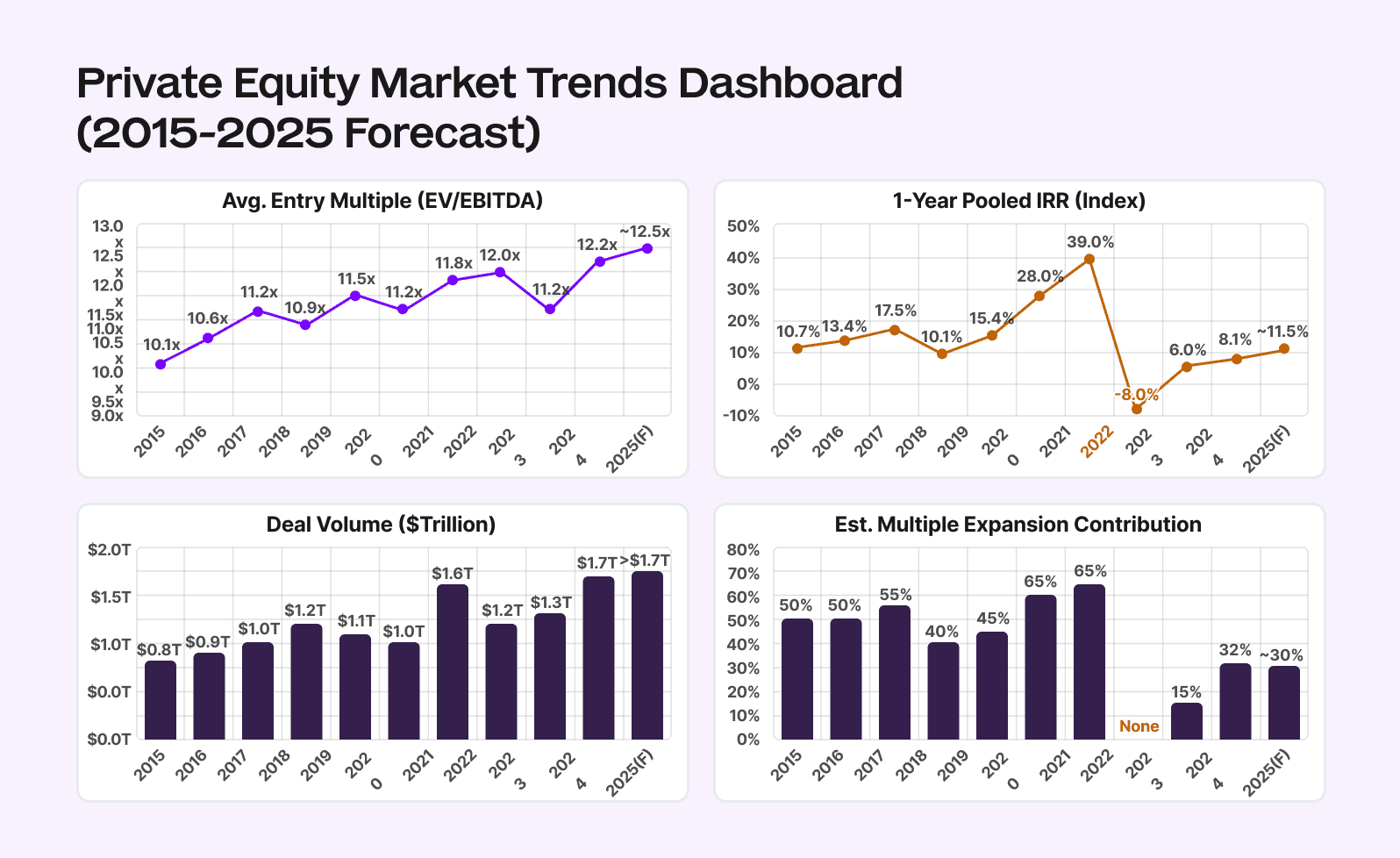 Private Equity Market Trends Dashboard
(2015-2025 Forecast)

Avg. Entry Multiple (EV/EBITDA)

13.0x
12.5x
12.0x
11.5x
11.0x
10.5x
10.0x
9.5x
9.0x

10.1x
10.6x
11.2x
10.9x
11.5x
11.2x
11.8x
12.0x
11.2x
12.2x
~12.5x

2015
2016
2017
2018
2019
2020
2021
2022
2023
2024
2025(F)

1-Year Pooled IRR (Index)

50%
40%
30%
20%
10%
0%
-10%

10.7%
13.4%
17.5%
10.1%
15.4%
28.0%
39.0%
-8.0%
6.0%
8.1%
~11.5%

2015
2016
2017
2018
2019
2020
2021
2022
2023
2024
2025(F)

Deal Volume ($Trillion)

$2.0T
$1.5T
$1.0T
$0.0T
$0.0T

$0.8T
$0.9T
$1.0T
$1.2T
$1.1T
$1.0T
$1.6T
$1.2T
$1.3T
$1.7T
>$1.7T

2015
2016
2017
2018
2019
2020
2021
2022
2023
2024
2025(F)

Est. Multiple Expansion Contribution

80%
70%
60%
50%
40%
30%
20%
10%
0%

50%
50%
55%
40%
45%
65%
65%
None
15%
32%
~30%

2015
2016
2017
2018
2019
2020
2021
2022
2023
2024
2025(F)